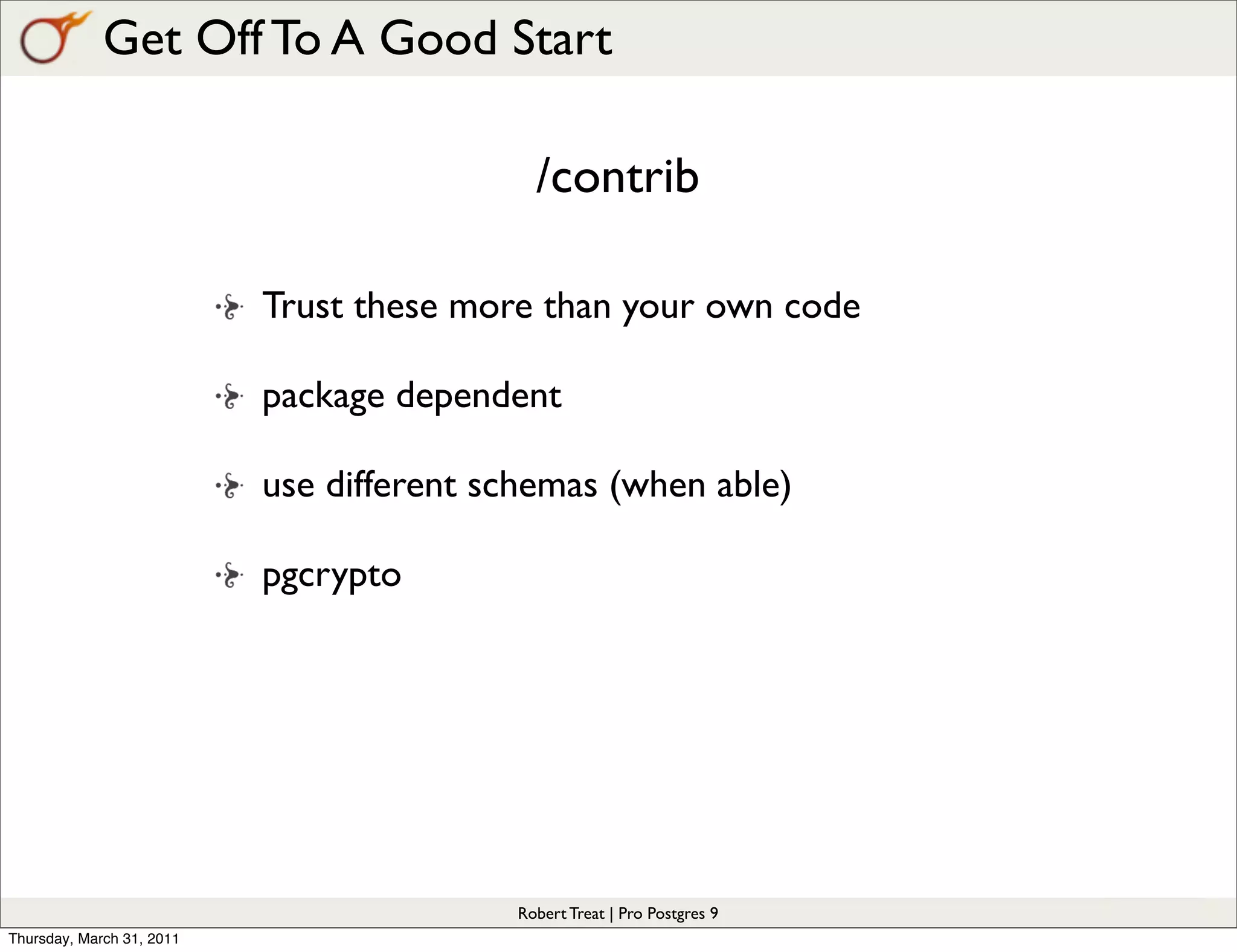 Get Off To A Good Start

/contrib

Trust these more than your own code

package dependent

use different schemas (when able)

pgcrypto

Robert Treat | Pro Postgres 9

Thursday, March 31, 2011